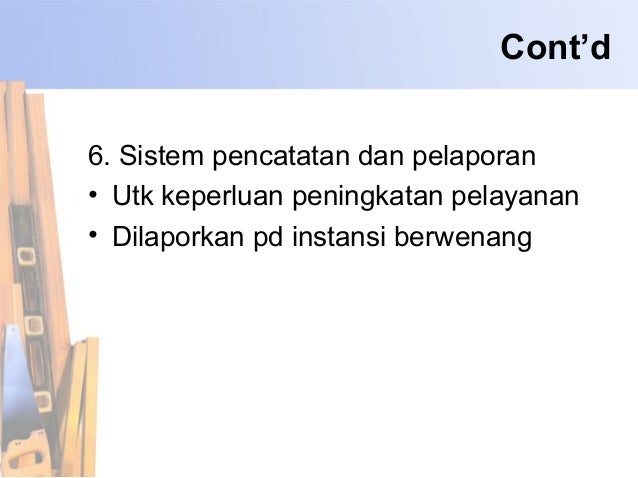 Cont’d

6. Sistem pencatatan dan pelaporan
• Utk keperluan peningkatan pelayanan
• Dilaporkan pd instansi berwenang